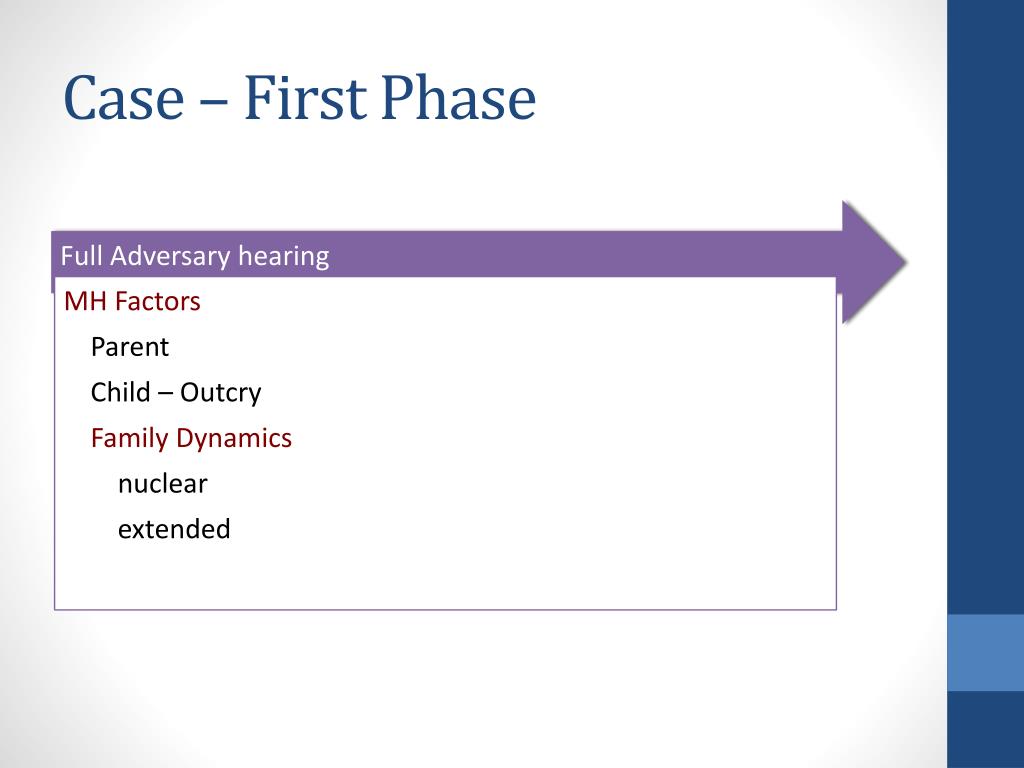 Case – First Phase

Full Adversary hearing

MH Factors

Parent

Child – Outcry

Family Dynamics

nuclear

extended